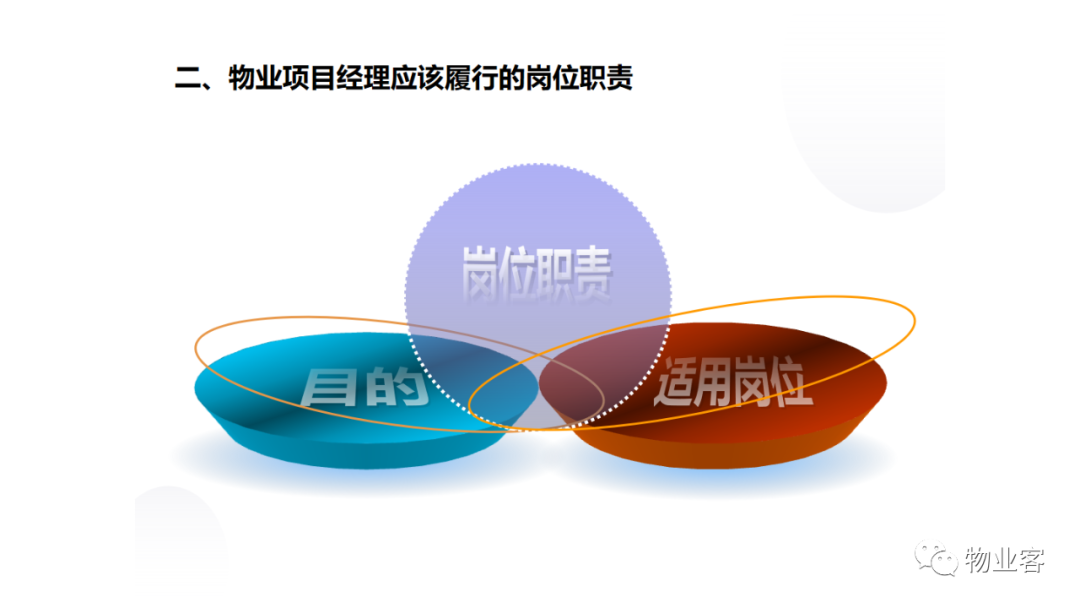 二、物业项目经理应该履行的岗位职责

岗位职责

目的

适用岗位

物业客